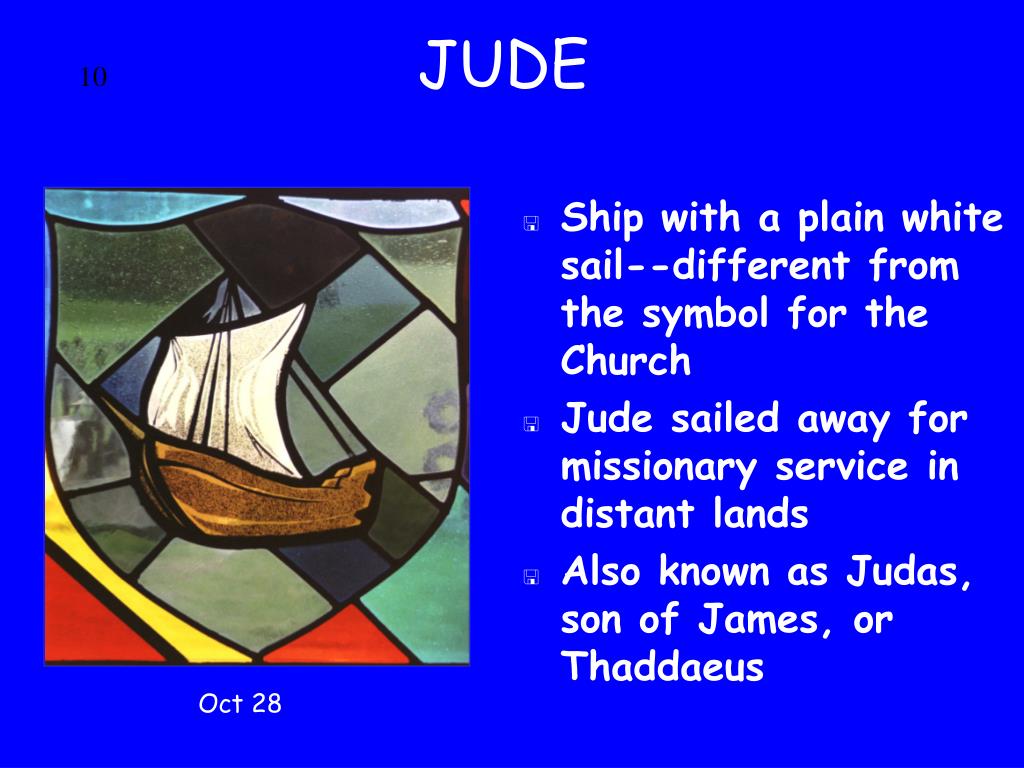 10

JUDE

Ship with a plain white sail--different from the symbol for the Church

Jude sailed away for missionary service in distant lands

Also known as Judas, son of James, or Thaddaeus

Oct 28